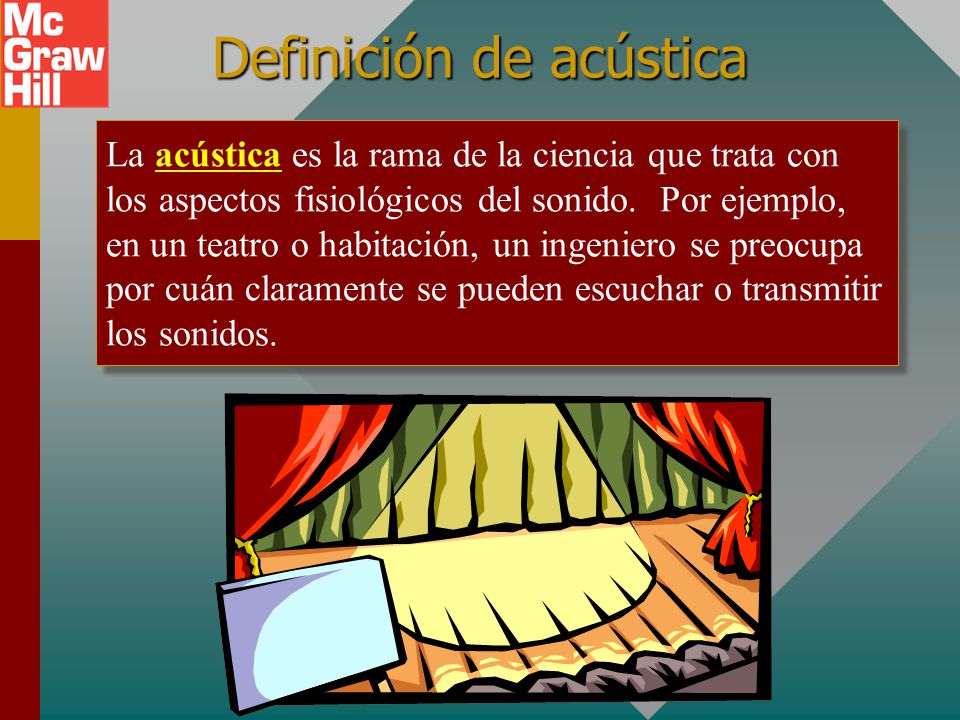 Mc Graw Hill

Definición de acústica

La acústica es la rama de la ciencia que trata con los aspectos fisiológicos del sonido. Por ejemplo, en un teatro o habitación, un ingeniero se preocupa por cuán claramente se pueden escuchar o transmitir los sonidos.